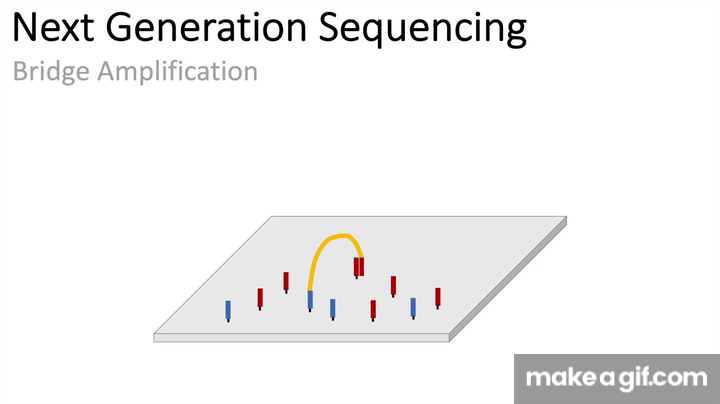 Next Generation Sequencing
Bridge Amplification

makeagif.com